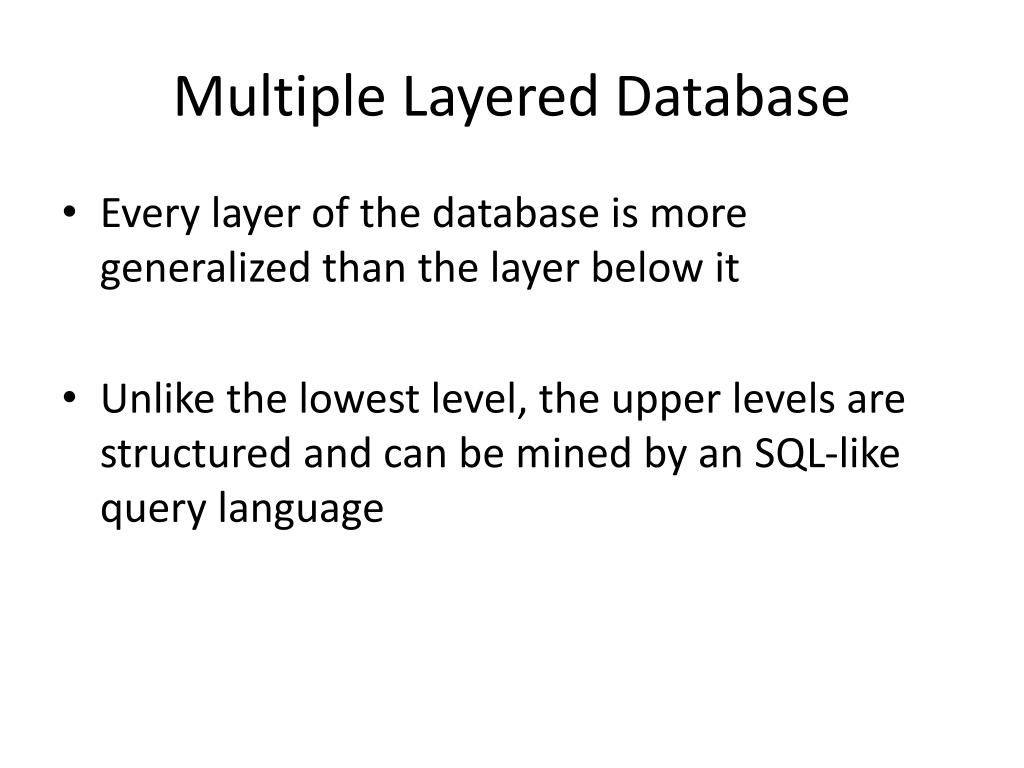 Multiple Layered Database

• Every layer of the database is more generalized than the layer below it

• Unlike the lowest level, the upper levels are structured and can be mined by an SQL-like query language